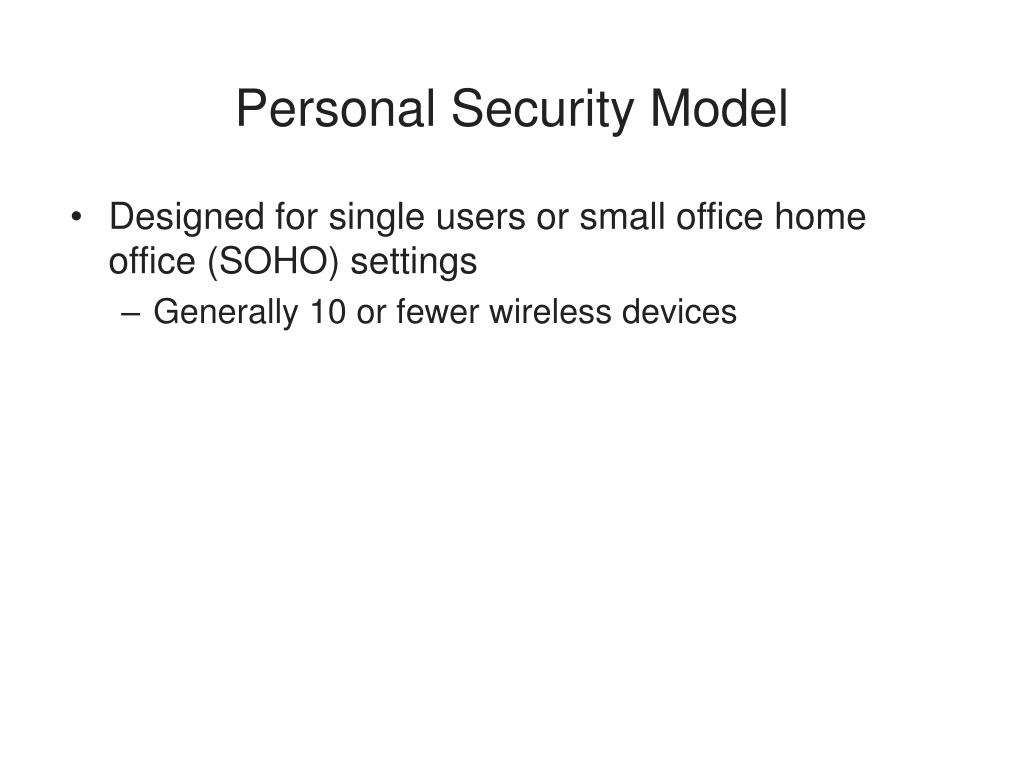 Personal Security Model

• Designed for single users or small office home office (SOHO) settings
– Generally 10 or fewer wireless devices